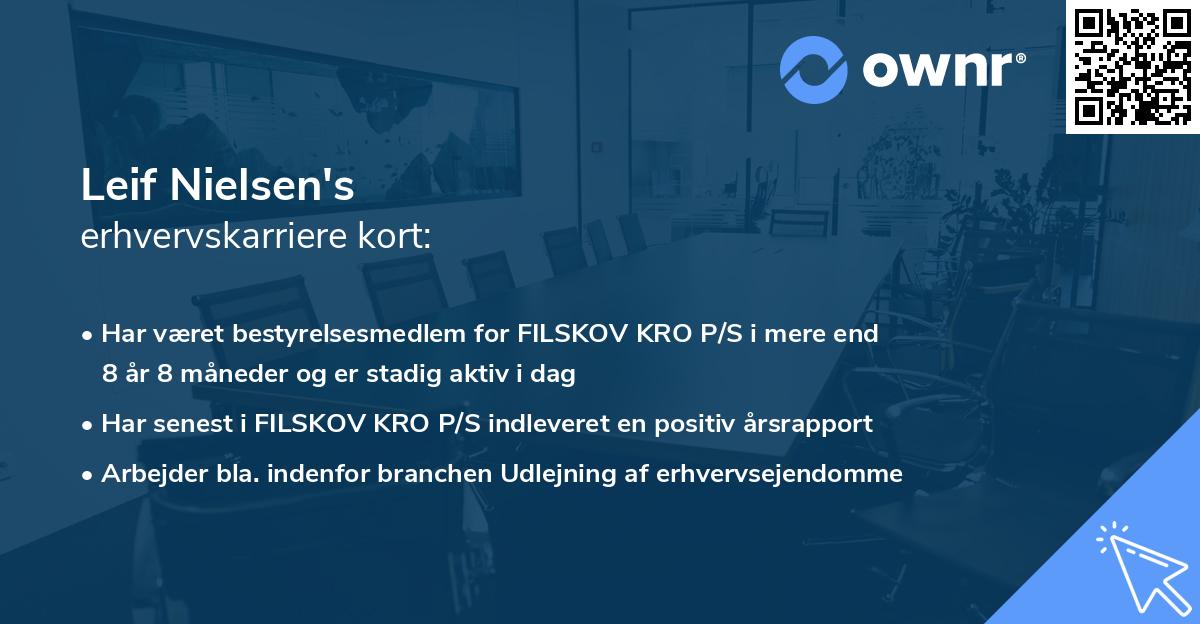 ownr®

Leif Nielsen's
erhvervskarriere kort:

• Har været bestyrelsesmedlem for FILSKOV KRO P/S i mere end 8 år 8 måneder og er stadig aktiv i dag
• Har senest i FILSKOV KRO P/S indleveret en positiv årsrapport
• Arbejder bla. indenfor branchen Udlejning af erhvervsejendomme